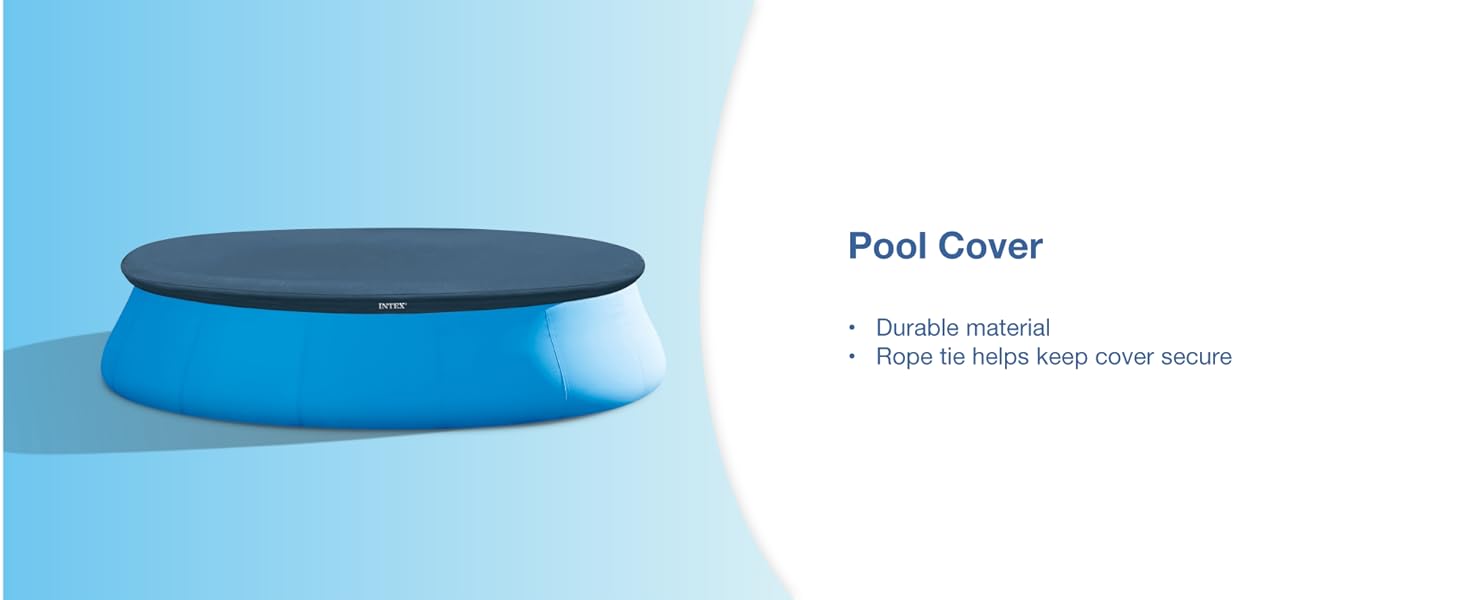 INTEX

Pool Cover

• Durable material
• Rope tie helps keep cover secure